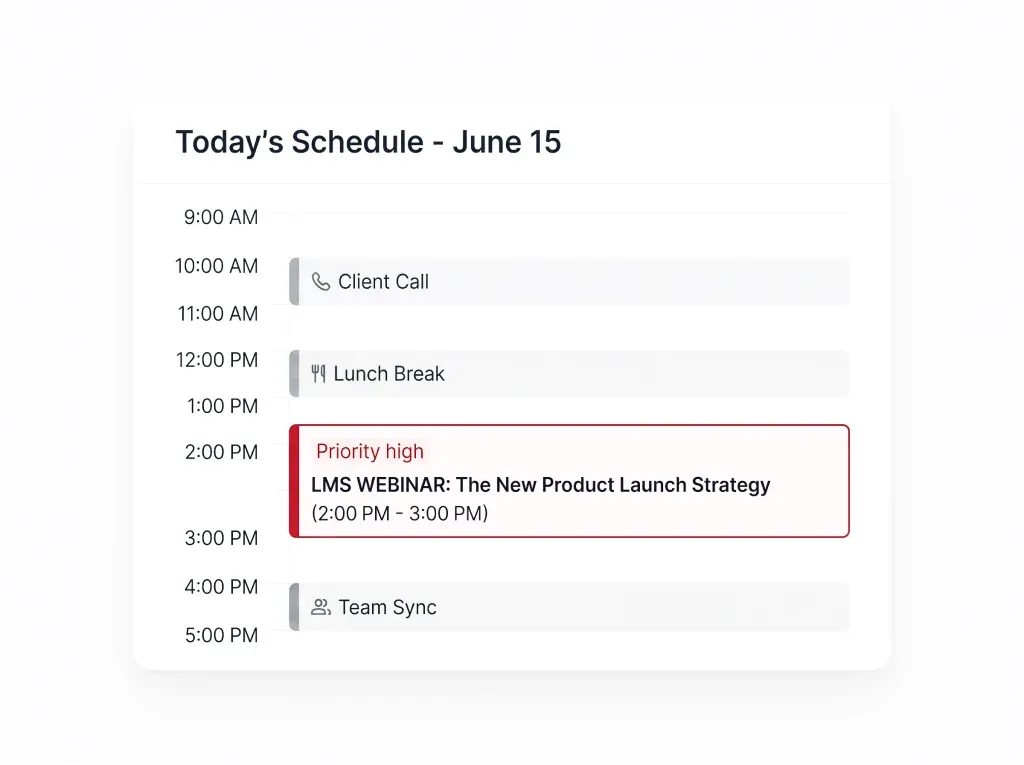 Today's Schedule - June 15

9:00 AM

10:00 AM

Client Call

11:00 AM

12:00 PM

Lunch Break

1:00 PM

2:00 PM

Priority high

LMS WEBINAR: The New Product Launch Strategy

(2:00 PM - 3:00 PM)

3:00 PM

4:00 PM

Team Sync

5:00 PM